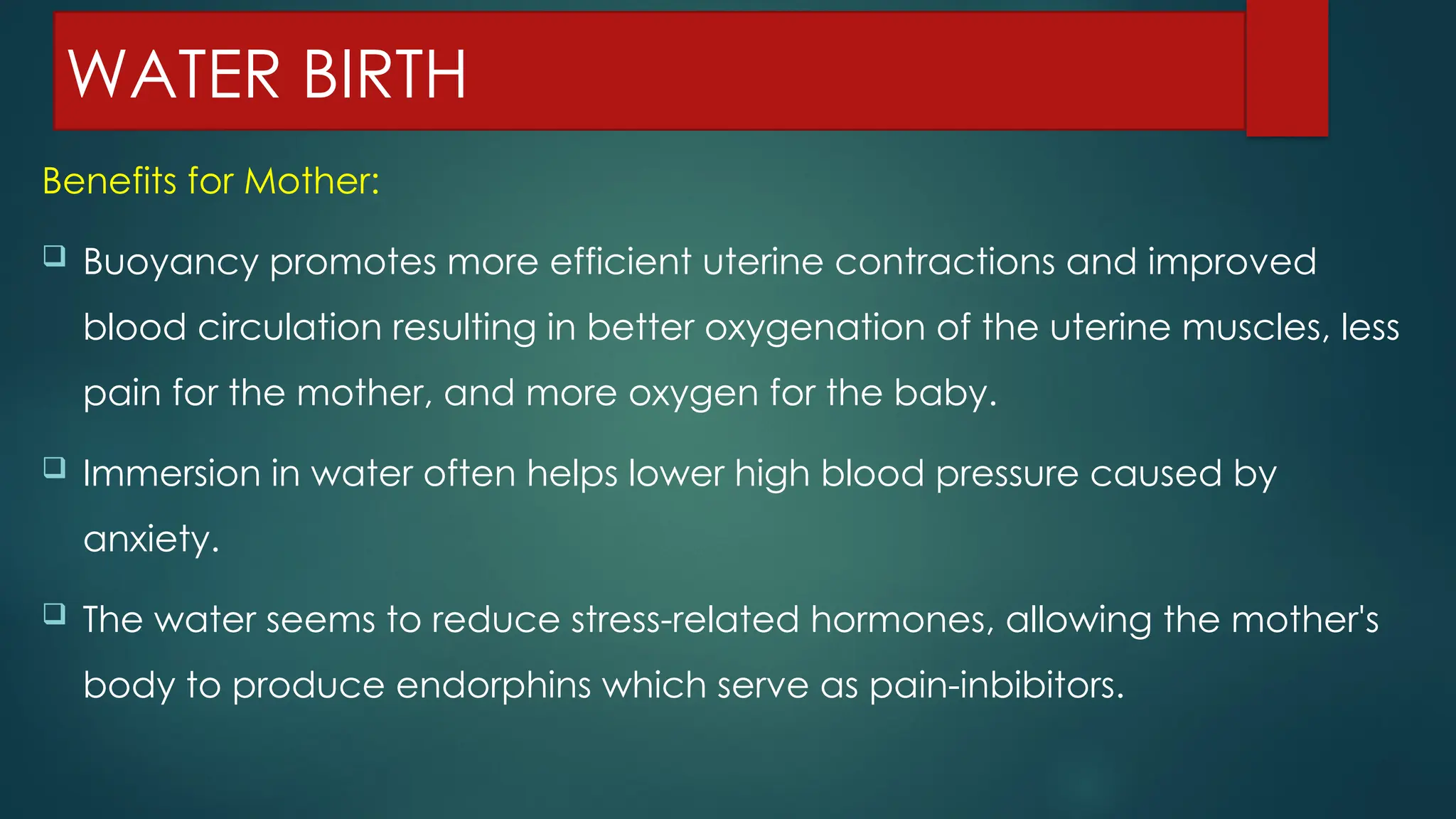 WATER BIRTH

Benefits for Mother:

❑ Buoyancy promotes more efficient uterine contractions and improved blood circulation resulting in better oxygenation of the uterine muscles, less pain for the mother, and more oxygen for the baby.

❑ Immersion in water often helps lower high blood pressure caused by anxiety.

❑ The water seems to reduce stress-related hormones, allowing the mother's body to produce endorphins which serve as pain-inbibitors.